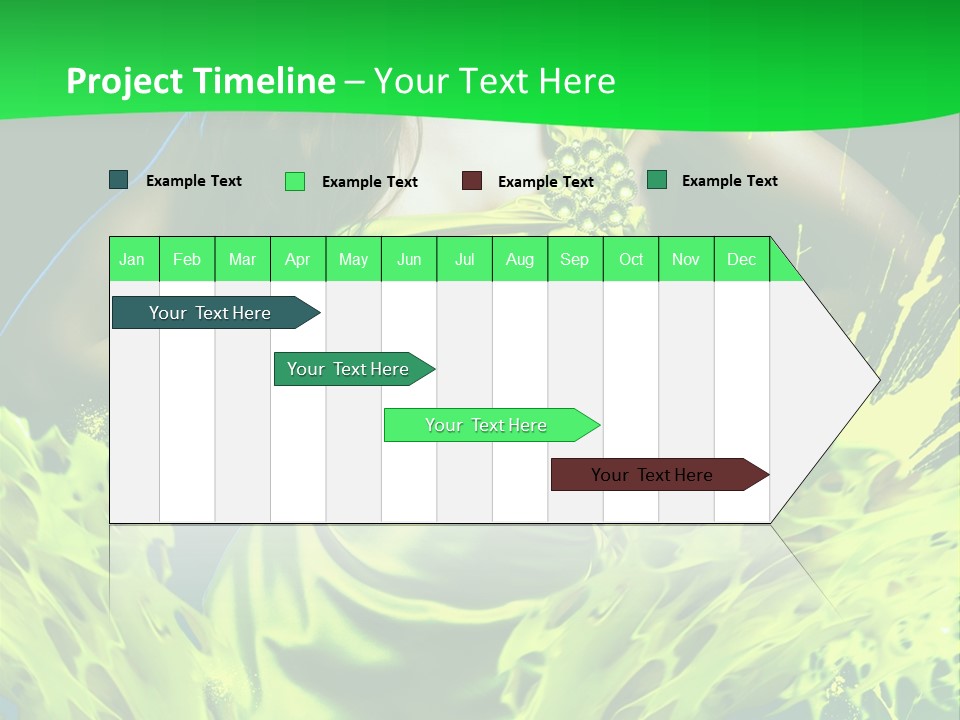 Project Timeline – Your Text Here

Example Text Example Text Example Text Example Text

| Jan | Feb | Mar | Apr | May | Jun | Jul | Aug | Sep | Oct | Nov | Dec |
|---|---|---|---|---|---|---|---|---|---|---|---|

Your Text Here

Your Text Here

Your Text Here

Your Text Here